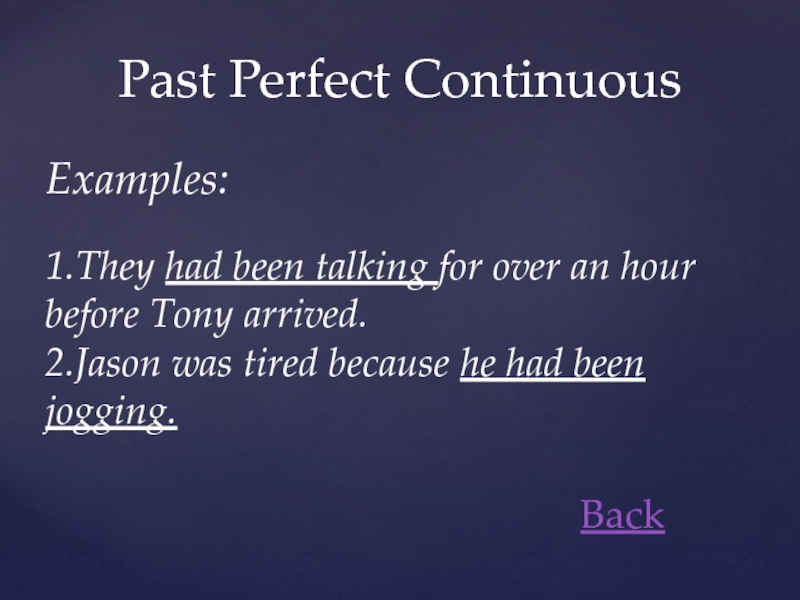 Past Perfect Continuous

Examples:

1.They had been talking for over an hour before Tony arrived.
2.Jason was tired because he had been jogging.

Back